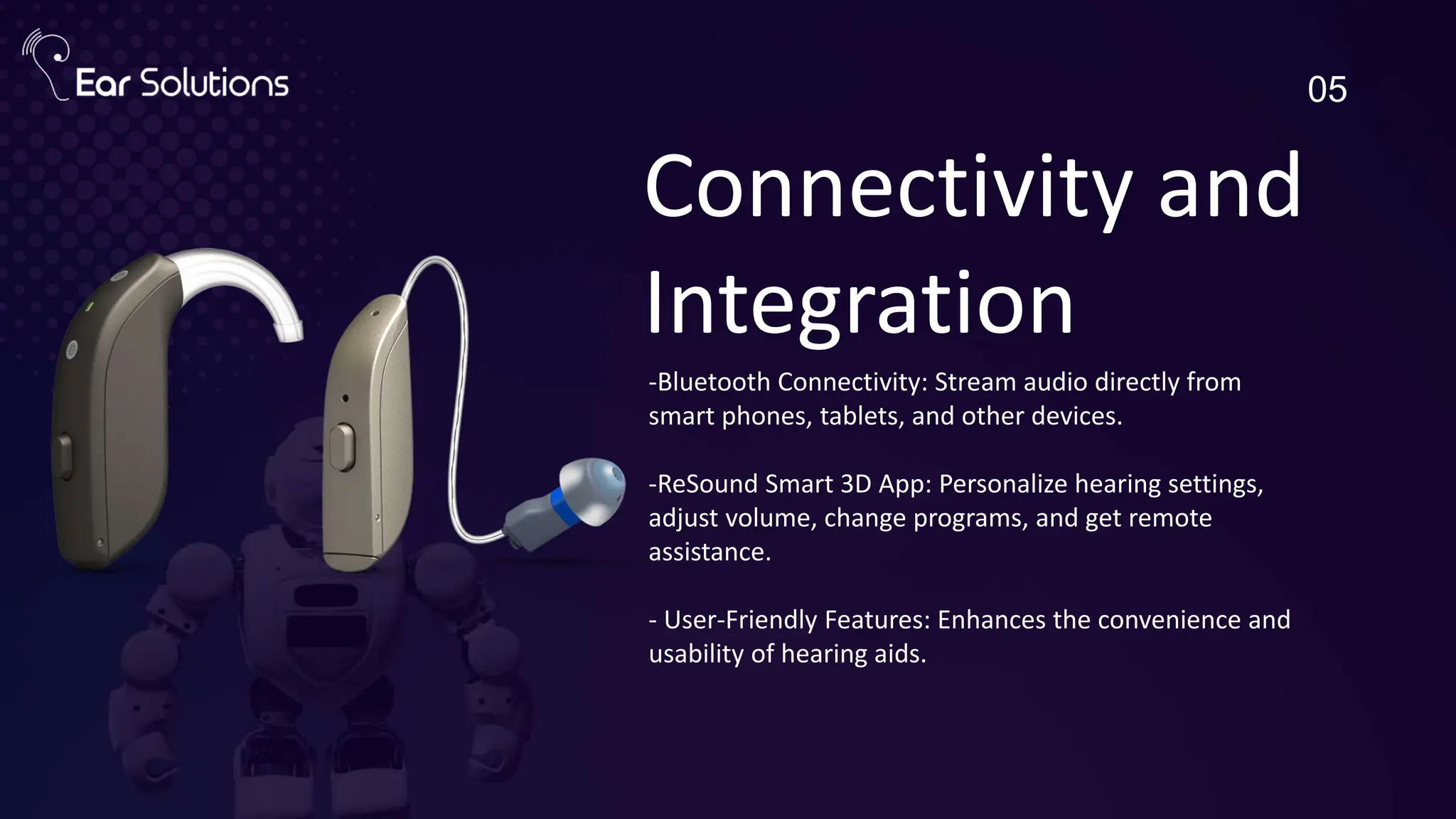 Ear Solutions

05

Connectivity and Integration

-Bluetooth Connectivity: Stream audio directly from smart phones, tablets, and other devices.

-ReSound Smart 3D App: Personalize hearing settings, adjust volume, change programs, and get remote assistance.

- User-Friendly Features: Enhances the convenience and usability of hearing aids.